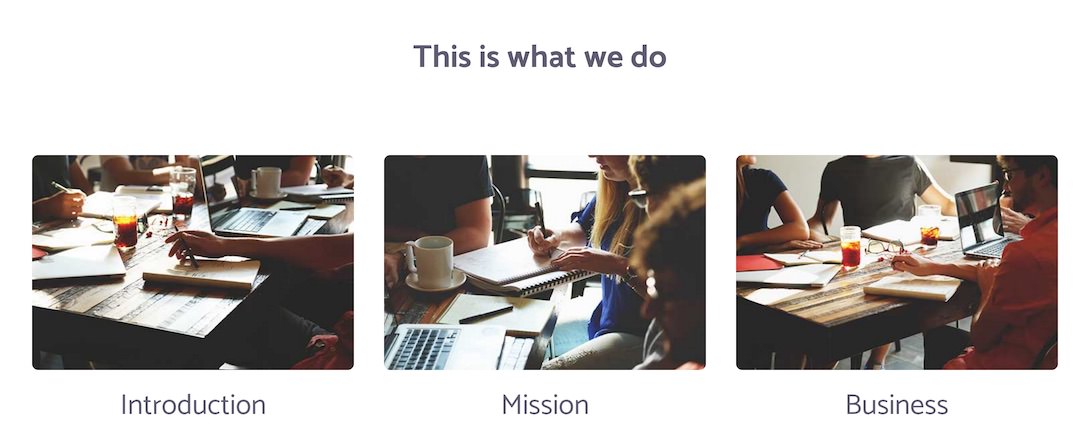 This is what we do

Introduction

Mission

Business